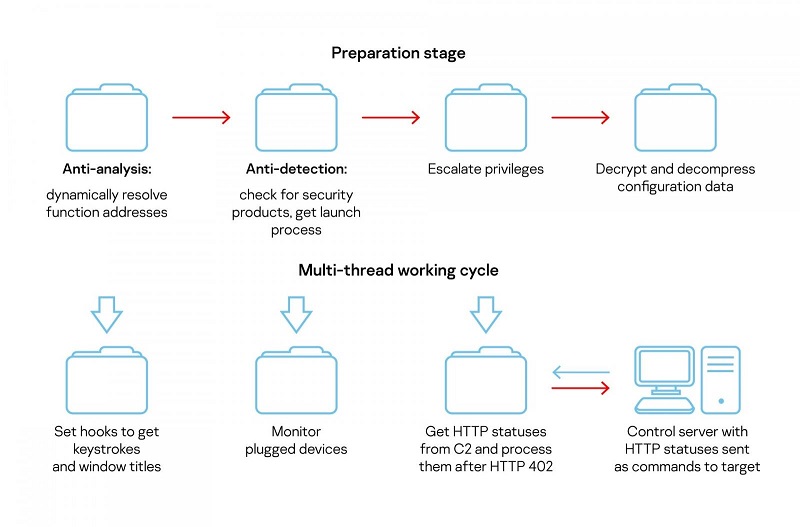 Preparation stage

Anti-analysis:
dynamically resolve function addresses

Anti-detection:
check for security products, get launch process

Escalate privileges

Decrypt and decompress configuration data

Multi-thread working cycle

Set hooks to get keystrokes and window titles

Monitor plugged devices

Get HTTP statuses from C2 and process them after HTTP 402

Control server with HTTP statuses sent as commands to target